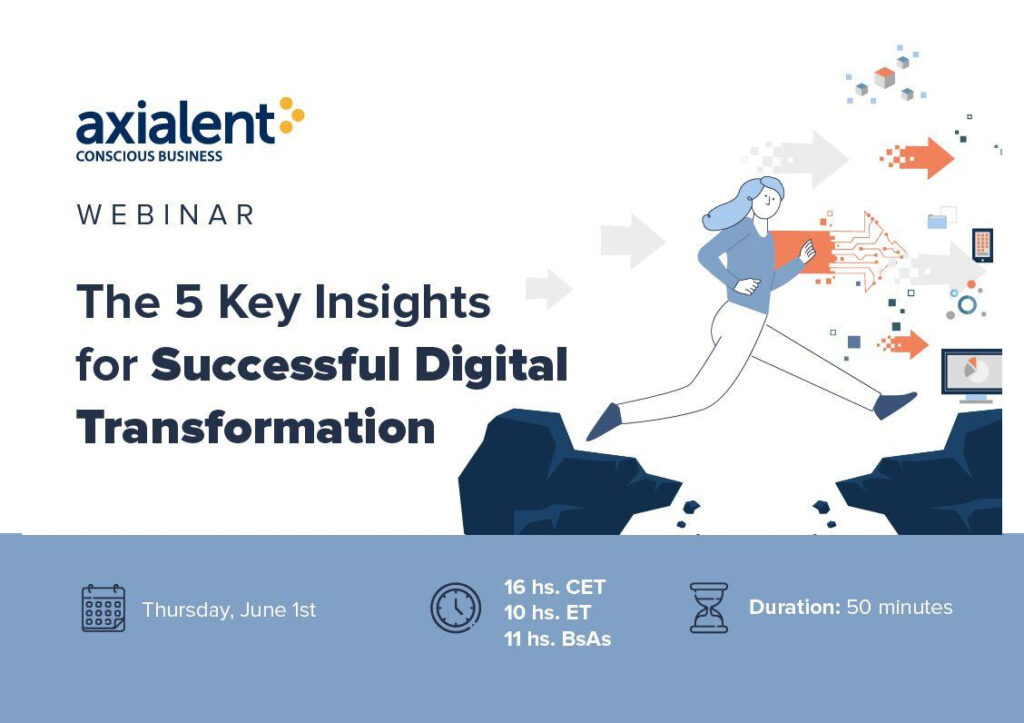 axialent
CONSCIOUS BUSINESS

WEBINAR

The 5 Key Insights for Successful Digital Transformation

Thursday, June 1st

16 hs. CET
10 hs. ET
11 hs. BsAs

Duration: 50 minutes